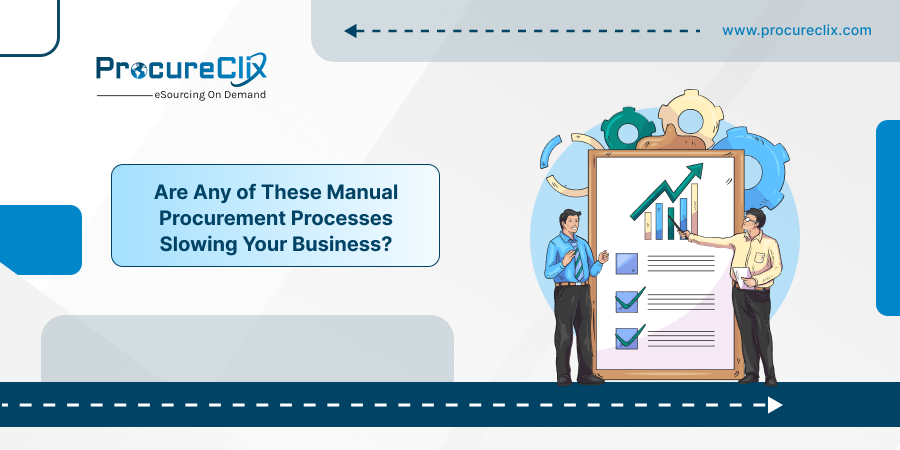 www.procureclix.com

ProcureClix
eSourcing On Demand

Are Any of These Manual Procurement Processes Slowing Your Business?